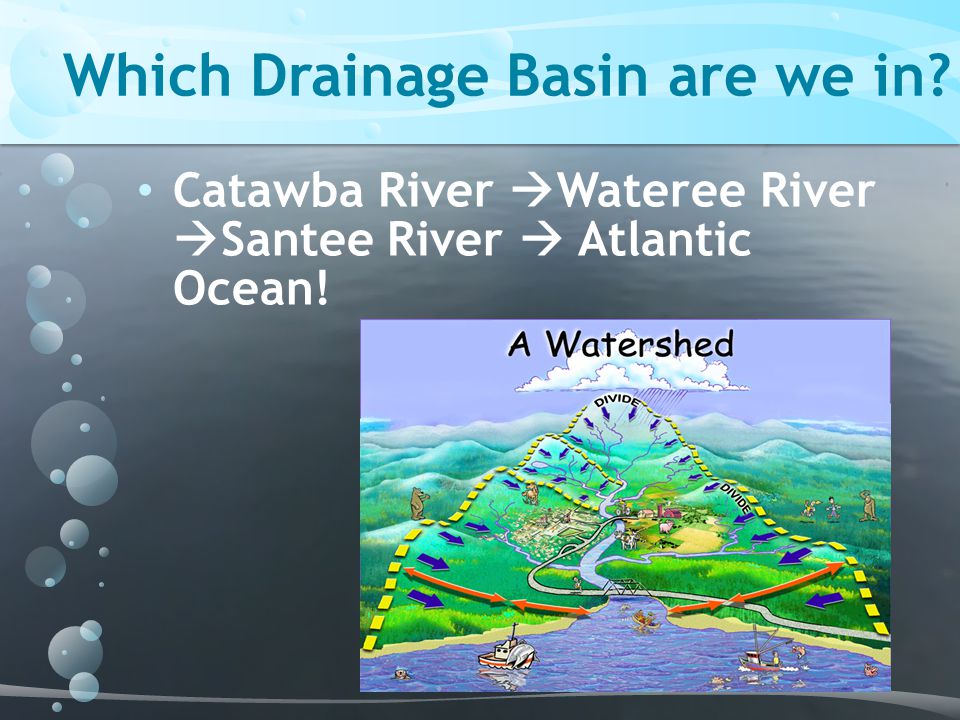 Which Drainage Basin are we in?

• Catawba River →Wateree River →Santee River → Atlantic Ocean!

A Watershed

DIVIDE

DIVIDE